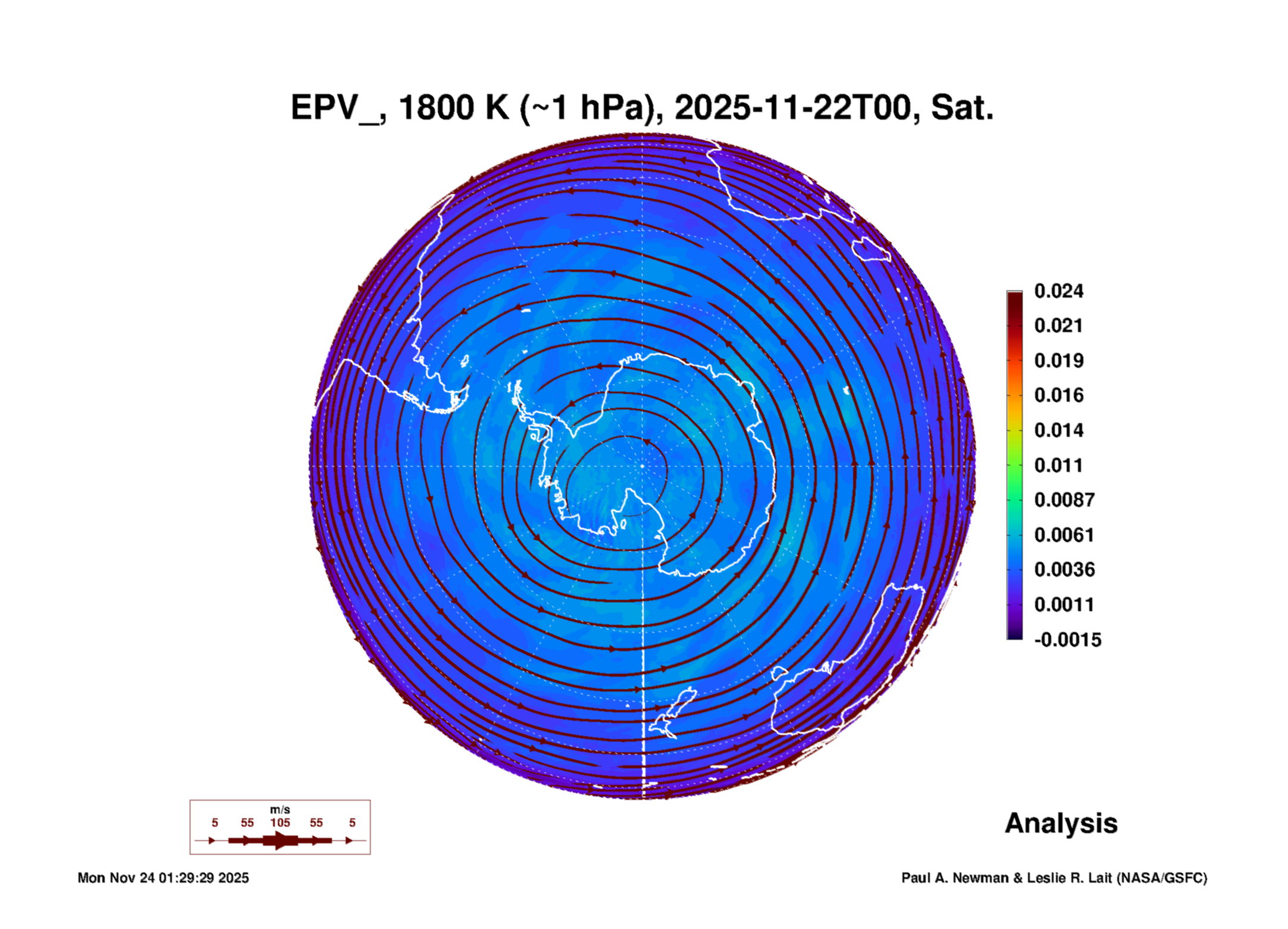 EPV_, 1800 K (~1 hPa), 2025-11-22T00, Sat.

0.024
0.021
0.019
0.016
0.014
0.011
0.0087
0.0061
0.0036
0.0011
-0.0015

m/s
5 55 105 55 5

Analysis

Mon Nov 24 01:29:29 2025

Paul A. Newman & Leslie R. Lait (NASA/GSFC)